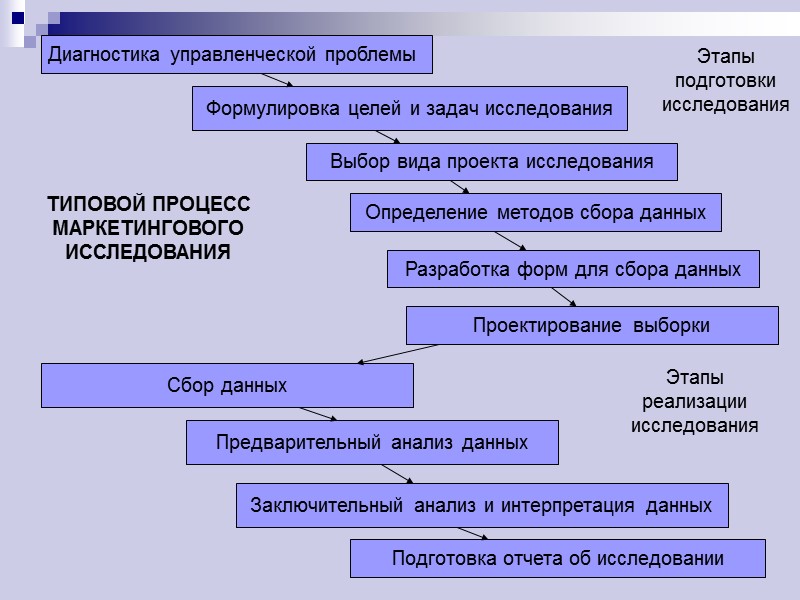 Диагностика управленческой проблемы

Этапы подготовки исследования

Формулировка целей и задач исследования

Выбор вида проекта исследования

ТИПОВОЙ ПРОЦЕСС МАРКЕТИНГОВОГО ИССЛЕДОВАНИЯ

Определение методов сбора данных

Разработка форм для сбора данных

Проектирование выборки

Сбор данных

Этапы реализации исследования

Предварительный анализ данных

Заключительный анализ и интерпретация данных

Подготовка отчета об исследовании